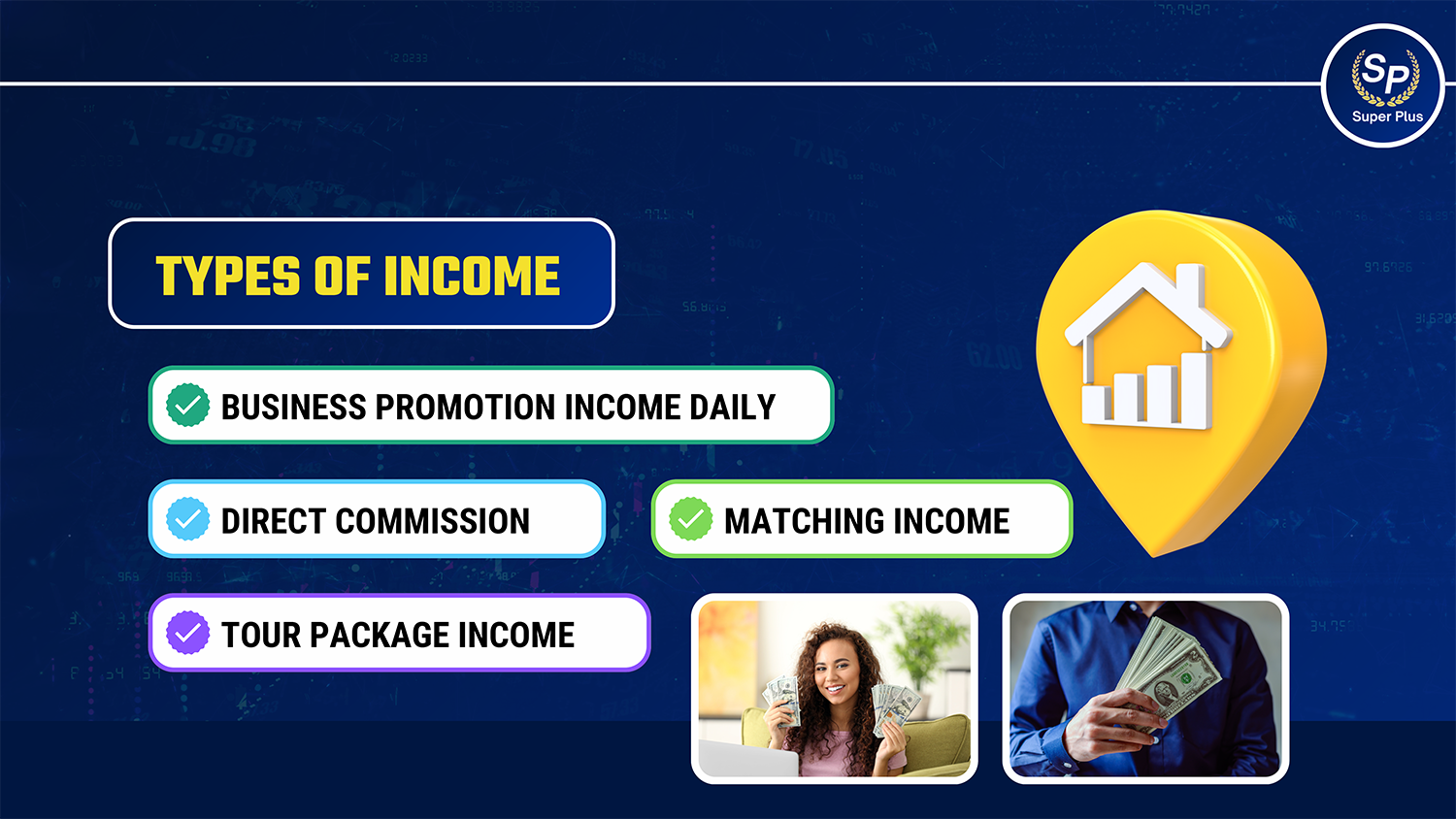 SP
Super Plus

TYPES OF INCOME

BUSINESS PROMOTION INCOME DAILY

DIRECT COMMISSION

MATCHING INCOME

TOUR PACKAGE INCOME